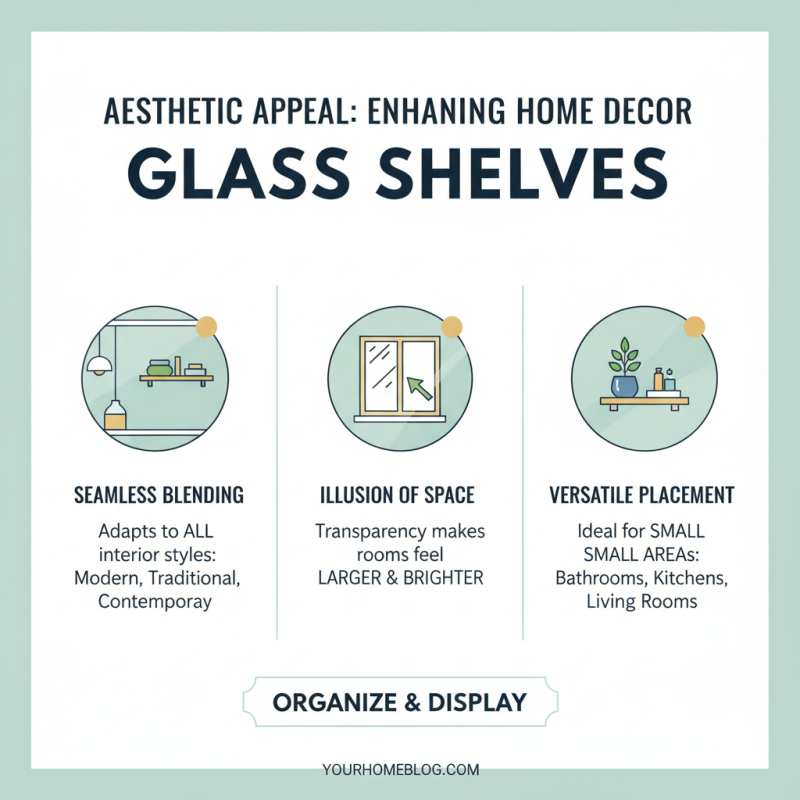 AESTHETIC APPEAL: ENHANING HOME DECOR
GLASS SHELVES

SEAMLESS BLENDING

Adapts to ALL interior styles: Modern, Traditional, Contemporay

ILLUSION OF SPACE

Transparency makes rooms feel LARGER & BRIGHTER

VERSATILE PLACEMENT

Ideal for SMALL SMALL AREAs: Bathrooms, Kitchens, Living Rooms

ORGANIZE & DISPLAY

YOURHOMEBLOG.COM